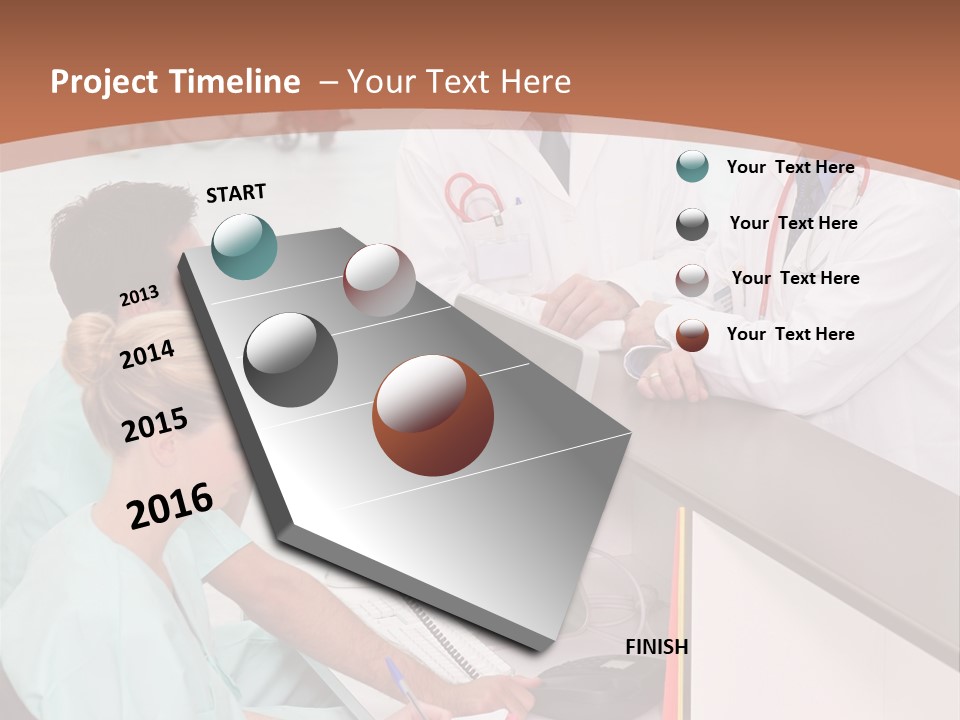 Project Timeline – Your Text Here

START

2013

2014

2015

2016

FINISH

Your Text Here

Your Text Here

Your Text Here

Your Text Here